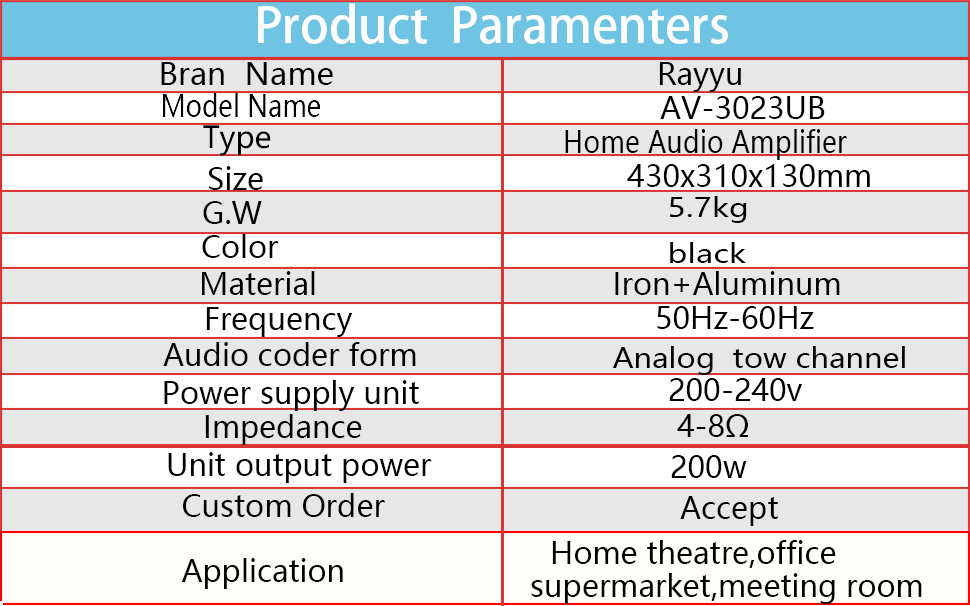 Product Paramenters

| Bran Name | Rayyu |
|---|---|
| Model Name | AV-3023UB |
| Type | Home Audio Amplifier |
| Size | 430x310x130mm |
| G.W | 5.7kg |
| Color | black |
| Material | Iron+Aluminum |
| Frequency | 50Hz-60Hz |
| Audio coder form | Analog tow channel |
| Power supply unit | 200-240v |
| Impedance | 4-8Ω |
| Unit output power | 200w |
| Custom Order | Accept |
| Application | Home theatre,office supermarket,meeting room |